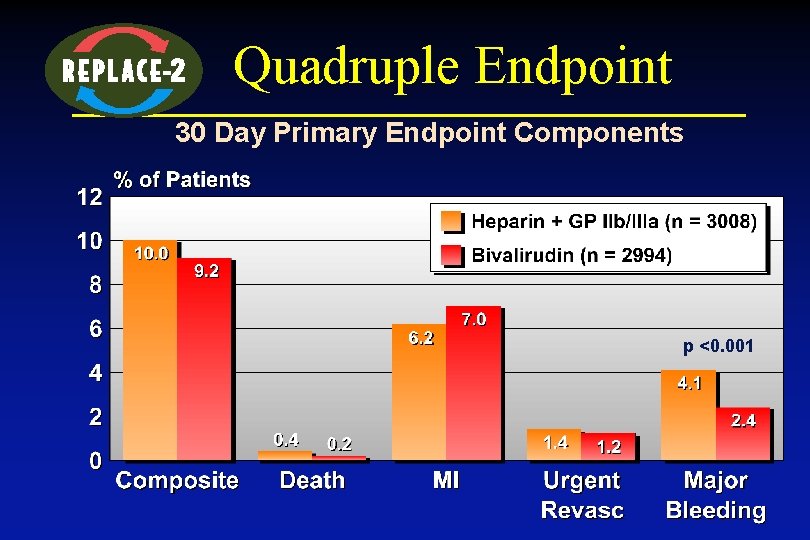 REPLACE-2

Quadruple Endpoint

30 Day Primary Endpoint Components

% of Patients

12
10
8
6
4
2
0

Heparin + GP IIb/IIIa (n = 3008)
Bivalirudin (n = 2994)

10.0
9.2
0.4
0.2
6.2
7.0
1.4
1.2
p <0.001
4.1
2.4

Composite
Death
MI
Urgent Revasc
Major Bleeding